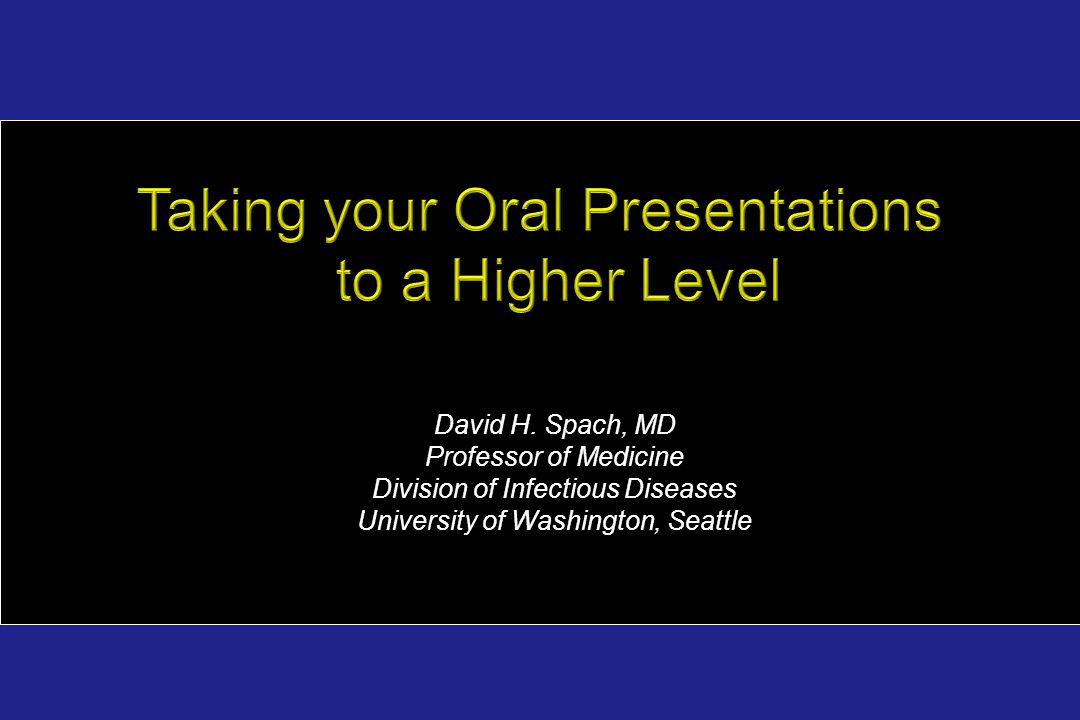 Taking your Oral Presentations to a Higher Level

David H. Spach, MD
Professor of Medicine
Division of Infectious Diseases
University of Washington, Seattle